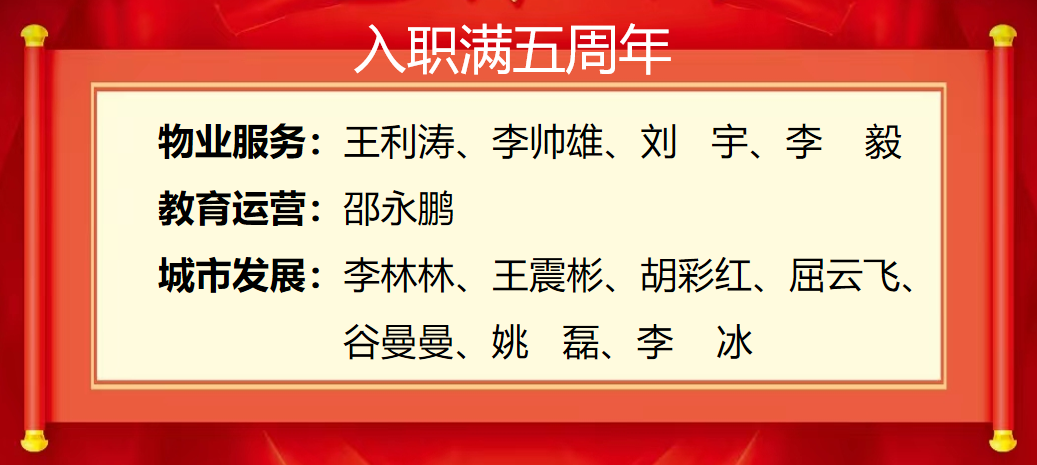 入职满五周年

物业服务：王利涛、李帅雄、刘　宇、李　毅

教育运营：邵永鹏

城市发展：李林林、王震彬、胡彩红、屈云飞、谷曼曼、姚　磊、李　冰